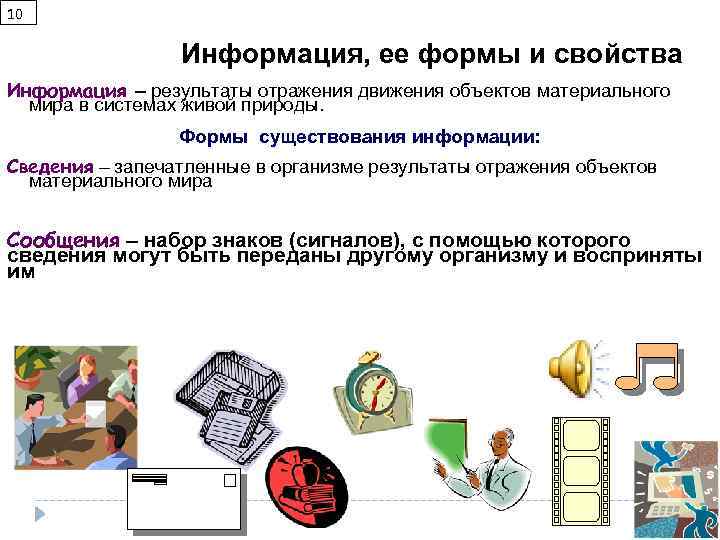 10

Информация, ее формы и свойства

Информация – результаты отражения движения объектов материального мира в системах живой природы.

Формы существования информации:

Сведения – запечатленные в организме результаты отражения объектов материального мира

Сообщения – набор знаков (сигналов), с помощью которого сведения могут быть переданы другому организму и восприняты им